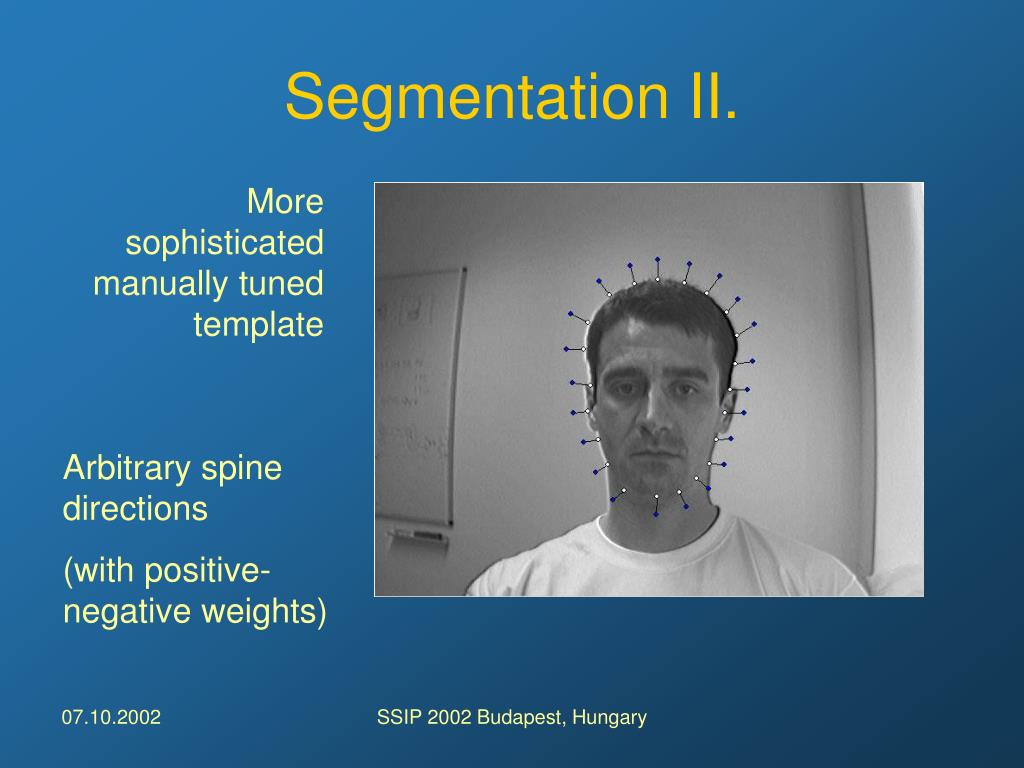 Segmentation II.

More sophisticated manually tuned template

Arbitrary spine directions

(with positive-negative weights)

07.10.2002

SSIP 2002 Budapest, Hungary